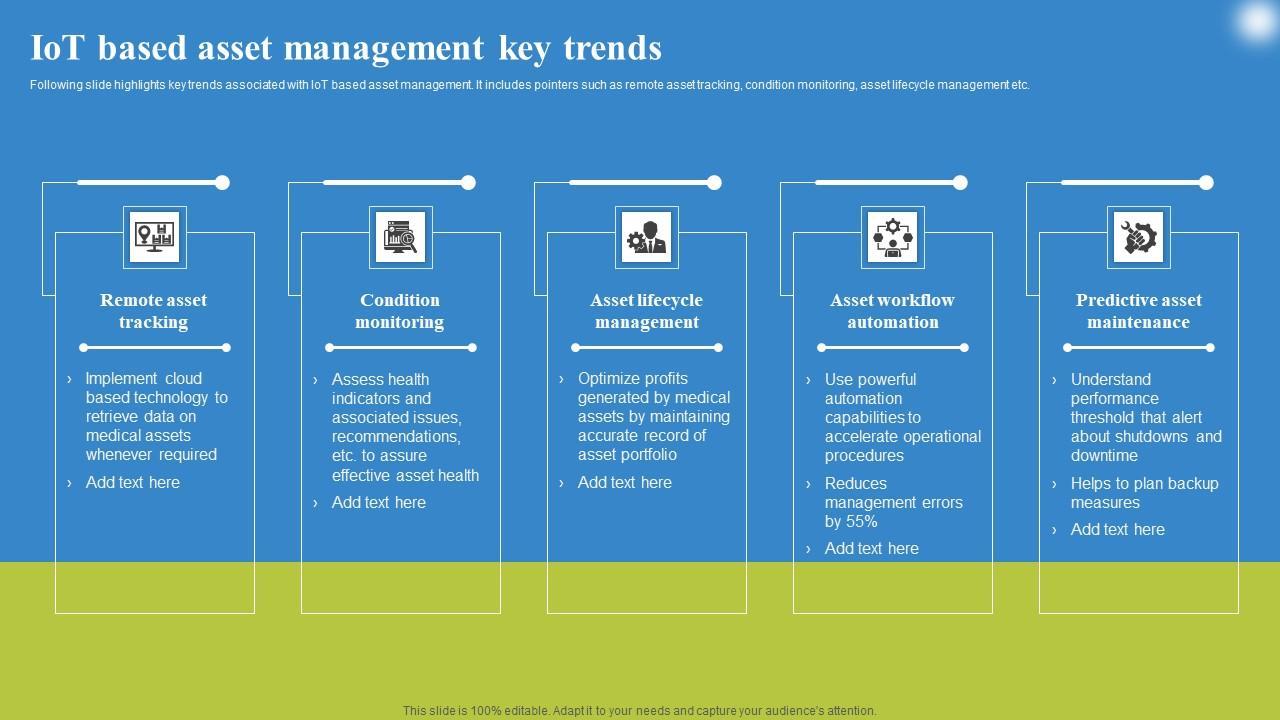 IoT based asset management key trends

Following slide highlights key trends associated with IoT based asset management. It includes pointers such as remote asset tracking, condition monitoring, asset lifecycle management etc.

Remote asset tracking

› Implement cloud based technology to retrieve data on medical assets whenever required
› Add text here

Condition monitoring

› Assess health indicators and associated issues, recommendations, etc. to assure effective asset health
› Add text here

Asset lifecycle management

› Optimize profits generated by medical assets by maintaining accurate record of asset portfolio
› Add text here

Asset workflow automation

› Use powerful automation capabilities to accelerate operational procedures
› Reduces management errors by 55%
› Add text here

Predictive asset maintenance

› Understand performance threshold that alert about shutdowns and downtime
› Helps to plan backup measures
› Add text here

This slide is 100% editable. Adapt it to your needs and capture your audience's attention.